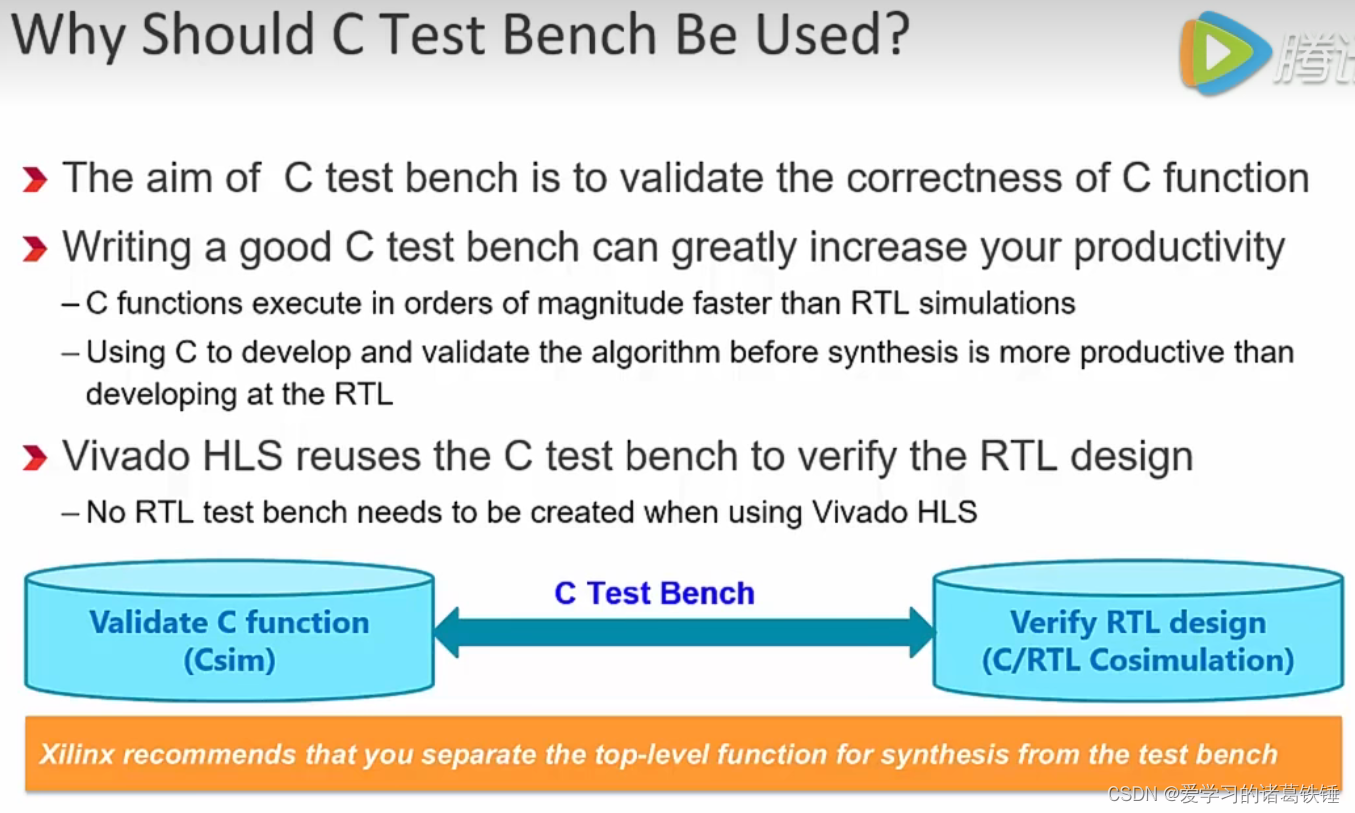 Why Should C Test Bench Be Used?

腾讯

The aim of C test bench is to validate the correctness of C function

Writing a good C test bench can greatly increase your productivity

– C functions execute in orders of magnitude faster than RTL simulations

– Using C to develop and validate the algorithm before synthesis is more productive than developing at the RTL

Vivado HLS reuses the C test bench to verify the RTL design

– No RTL test bench needs to be created when using Vivado HLS

Validate C function (Csim)

C Test Bench

Verify RTL design (C/RTL Cosimulation)

Xilinx recommends that you separate the top-level function for synthesis from the test bench

CSDN @爱学习的诸葛铁锤